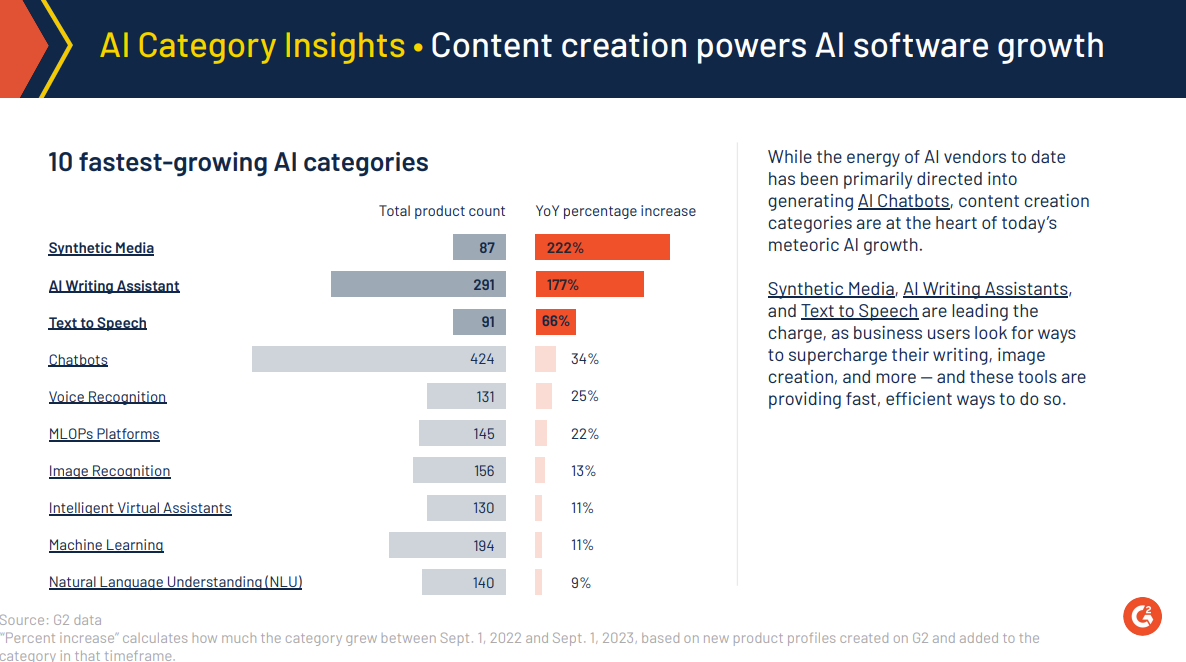 AI Category Insights • Content creation powers AI software growth

10 fastest-growing AI categories

| | Total product count | YoY percentage increase |
|---|---|---|
| Synthetic Media | 87 | 222% |
| AI Writing Assistant | 291 | 177% |
| Text to Speech | 91 | 66% |
| Chatbots | 424 | 34% |
| Voice Recognition | 131 | 25% |
| MLOPs Platforms | 145 | 22% |
| Image Recognition | 156 | 13% |
| Intelligent Virtual Assistants | 130 | 11% |
| Machine Learning | 194 | 11% |
| Natural Language Understanding (NLU) | 140 | 9% |

While the energy of AI vendors to date has been primarily directed into generating AI Chatbots, content creation categories are at the heart of today's meteoric AI growth.

Synthetic Media, AI Writing Assistants, and Text to Speech are leading the charge, as business users look for ways to supercharge their writing, image creation, and more — and these tools are providing fast, efficient ways to do so.

Source: G2 data
"Percent increase" calculates how much the category grew between Sept. 1, 2022 and Sept. 1, 2023, based on new product profiles created on G2 and added to the category in that timeframe.

G2